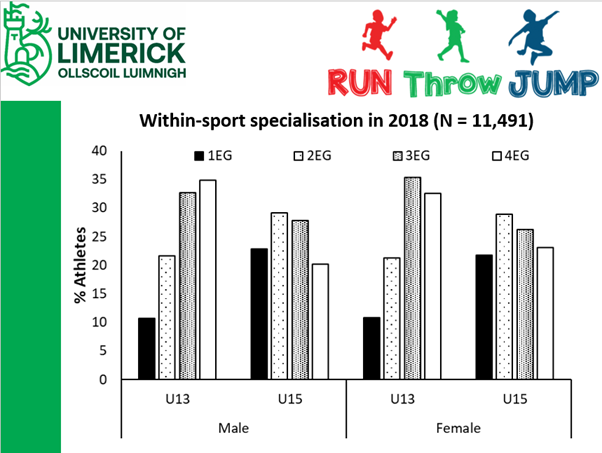 UNIVERSITY OF LIMERICK
OLLSCOIL LUIMNIGH

RUN Throw JUMP

Within-sport specialisation in 2018 (N = 11,491)

1EG 2EG 3EG 4EG

% Athletes

40
35
30
25
20
15
10
5
0

U13 U15 U13 U15
Male Female